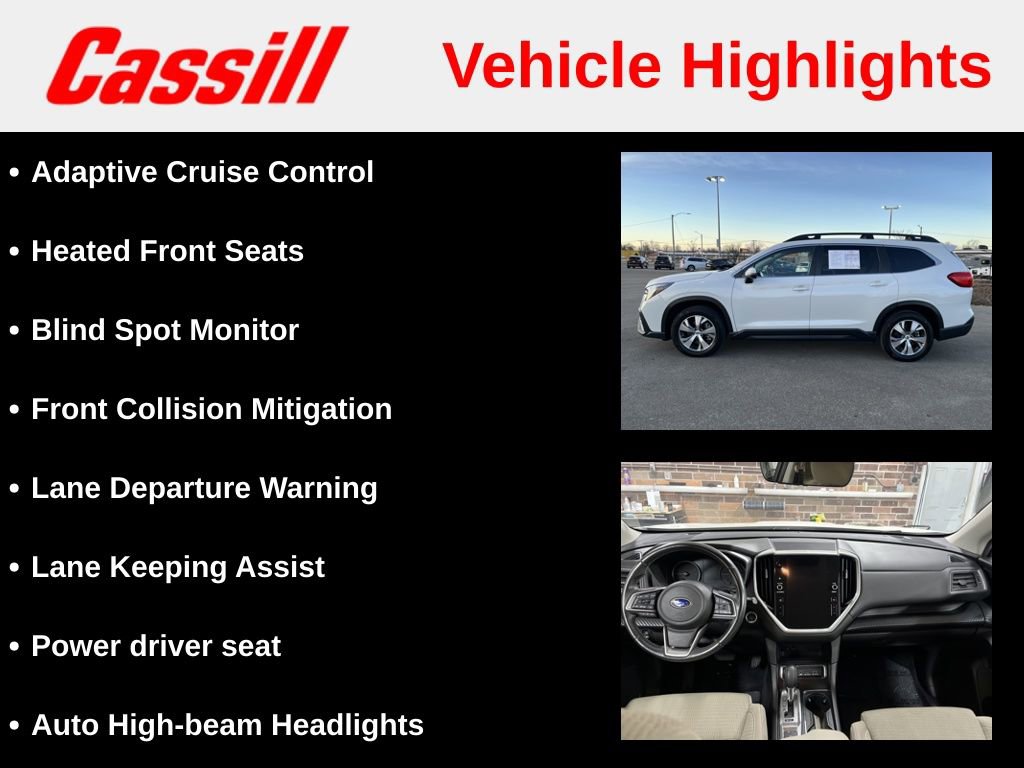 Cassill

Vehicle Highlights

• Adaptive Cruise Control

• Heated Front Seats

• Blind Spot Monitor

• Front Collision Mitigation

• Lane Departure Warning

• Lane Keeping Assist

• Power driver seat

• Auto High-beam Headlights